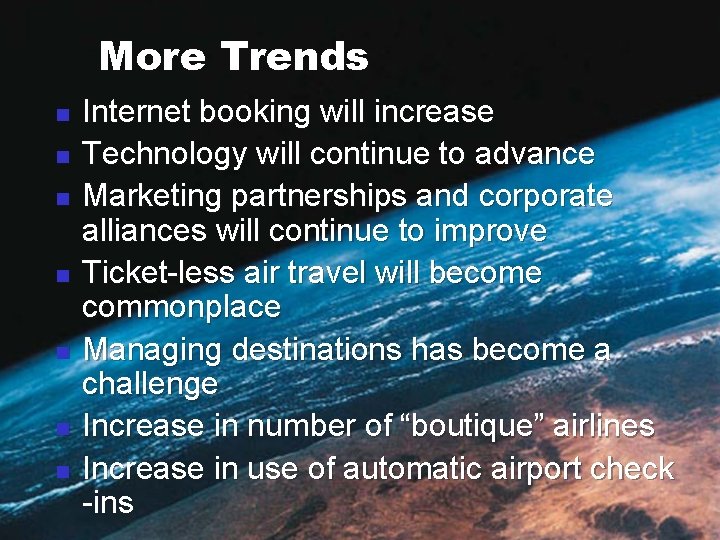 More Trends

- Internet booking will increase
- Technology will continue to advance
- Marketing partnerships and corporate alliances will continue to improve
- Ticket-less air travel will become commonplace
- Managing destinations has become a challenge
- Increase in number of “boutique” airlines
- Increase in use of automatic airport check -ins